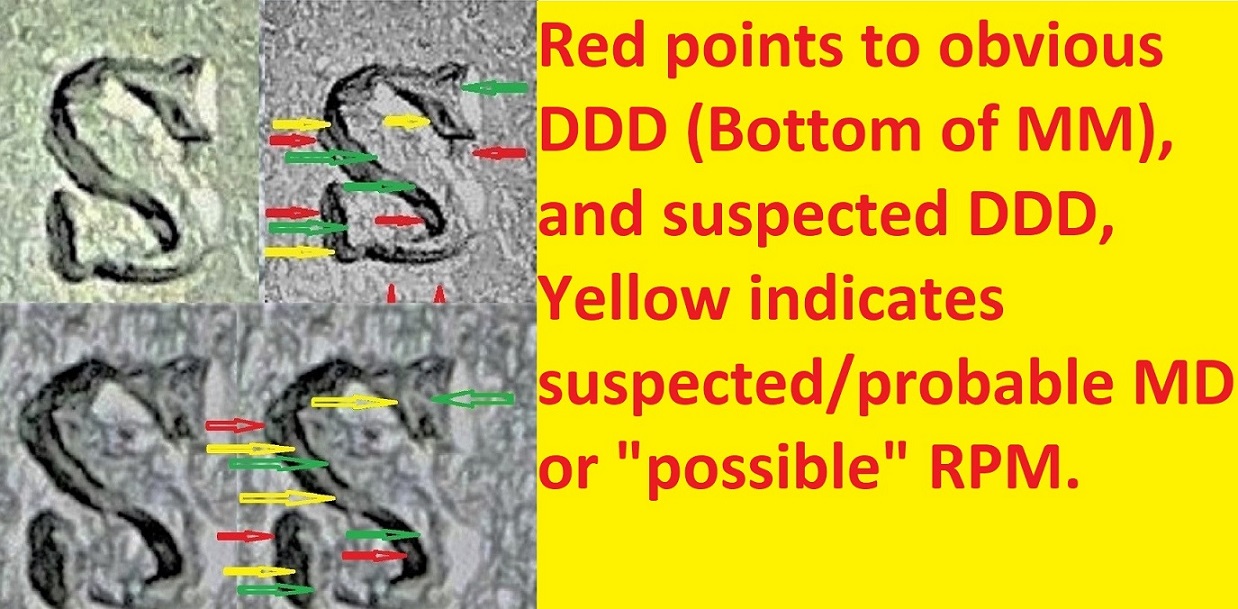 Red points to obvious DDD (Bottom of MM), and suspected DDD, Yellow indicates suspected/probable MD or "possible" RPM.